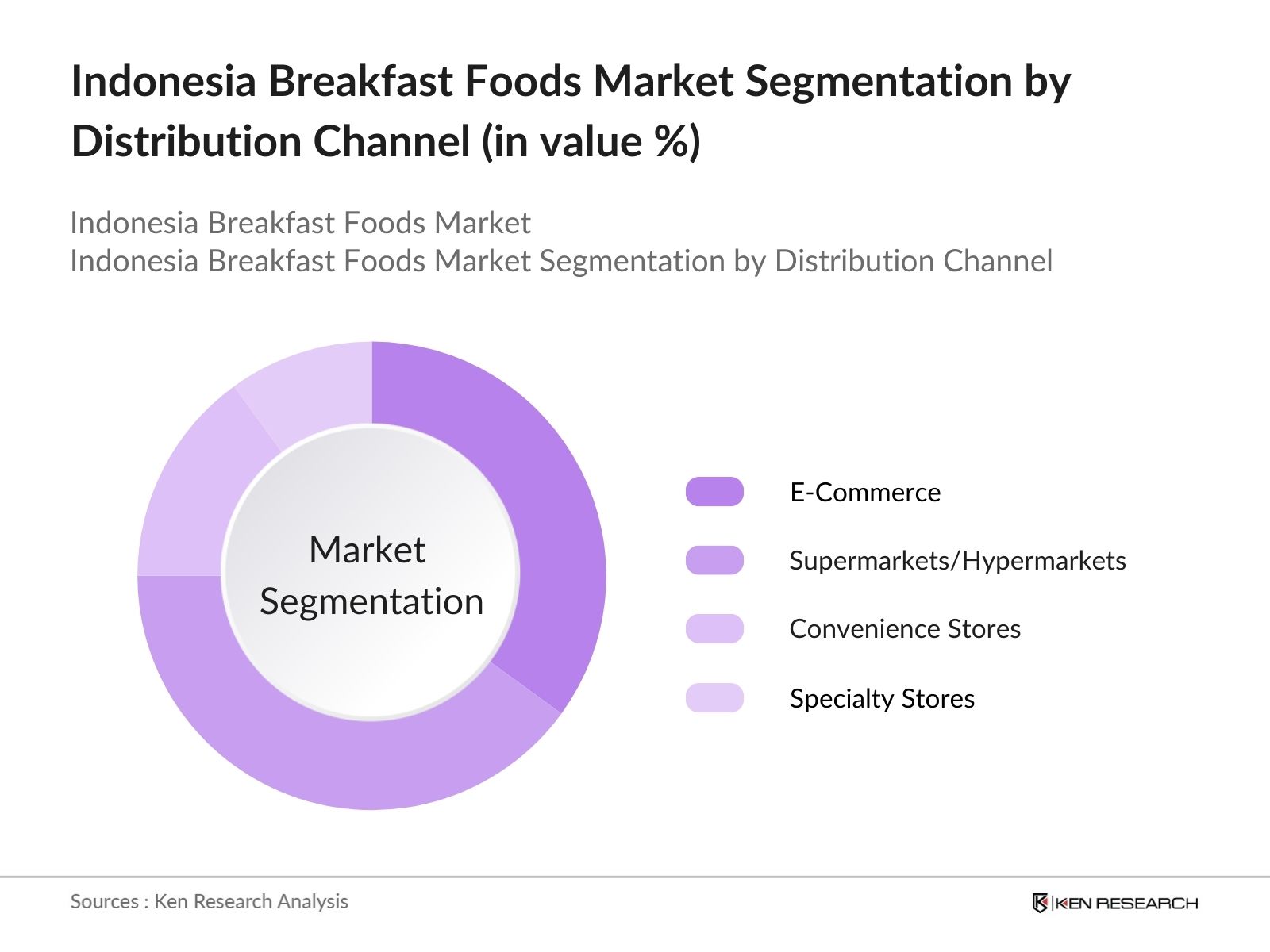 Indonesia Breakfast Foods Market Segmentation by Distribution Channel (in value %)

Indonesia Breakfast Foods Market
Indonesia Breakfast Foods Market Segmentation by Distribution Channel

Market Segmentation

E-Commerce
Supermarkets/Hypermarkets
Convenience Stores
Specialty Stores

Sources : Ken Research Analysis

KEN RESEARCH